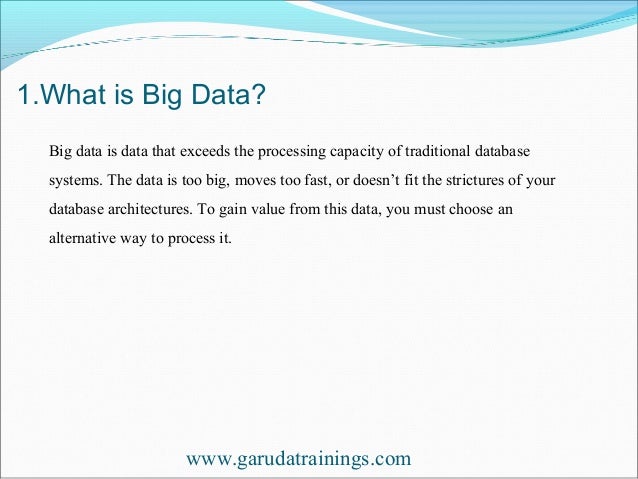 1.What is Big Data?

Big data is data that exceeds the processing capacity of traditional database systems. The data is too big, moves too fast, or doesn’t fit the strictures of your database architectures. To gain value from this data, you must choose an alternative way to process it.

www.garudatrainings.com